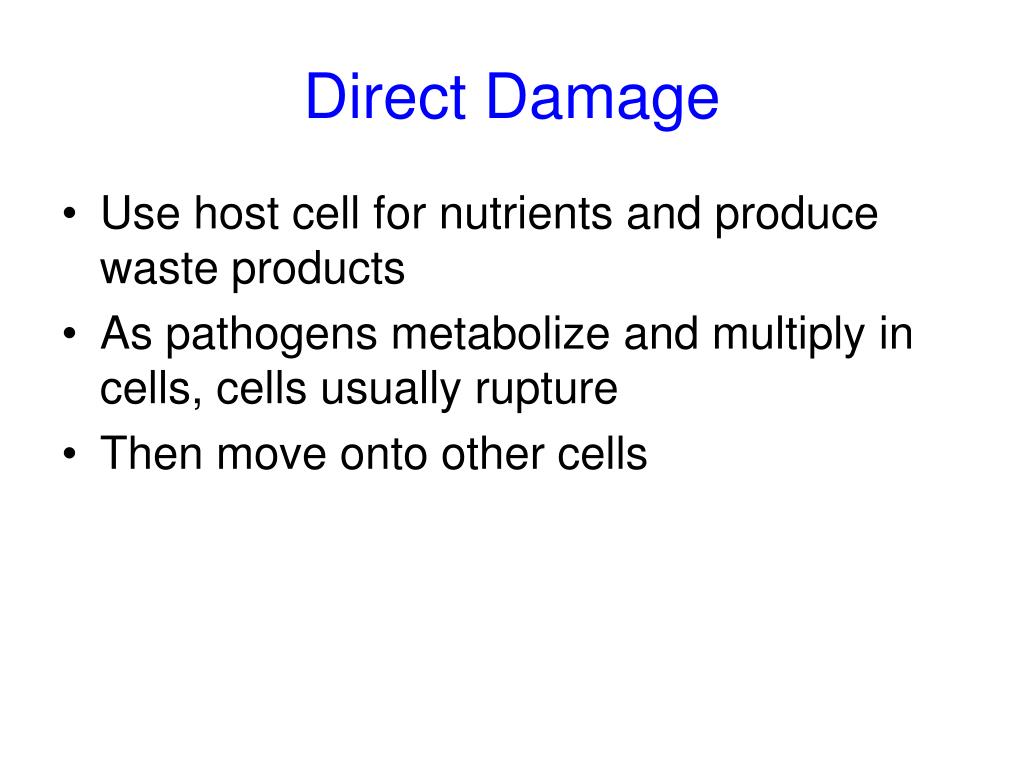 Direct Damage

• Use host cell for nutrients and produce waste products
• As pathogens metabolize and multiply in cells, cells usually rupture
• Then move onto other cells